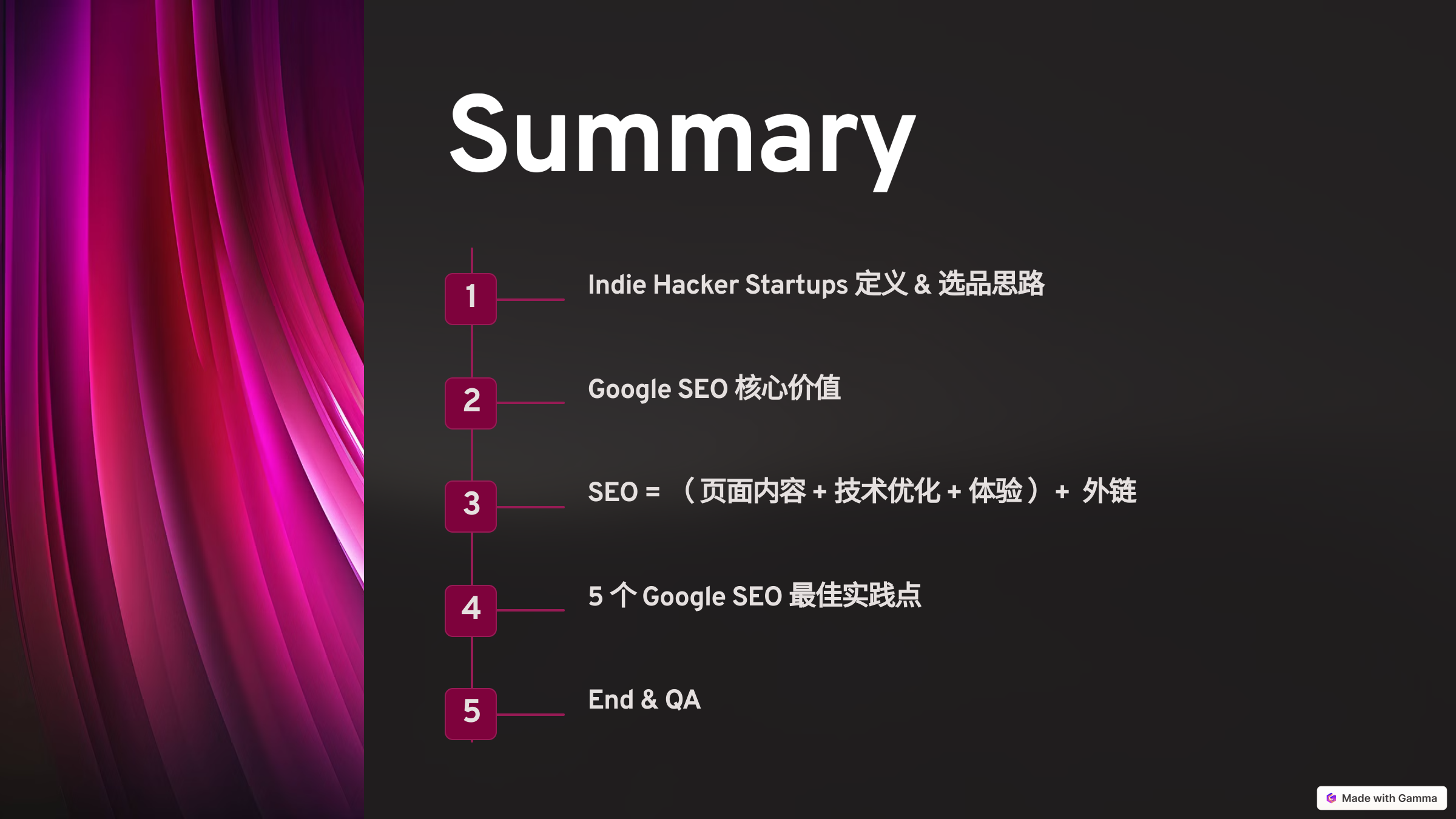 Summary

1 Indie Hacker Startups 定义 & 选品思路

2 Google SEO 核心价值

3 SEO = （页面内容 + 技术优化 + 体验） + 外链

4 5 个 Google SEO 最佳实践点

5 End & QA

Made with Gamma